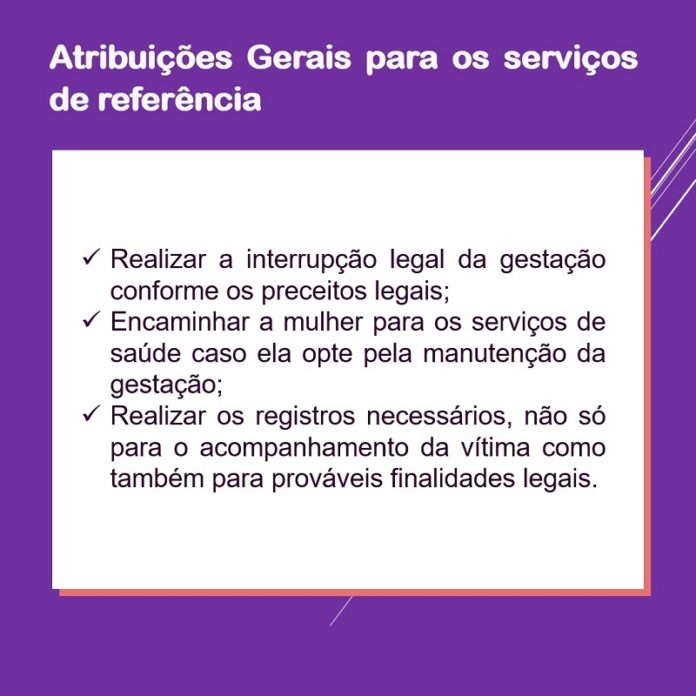 Atribuições Gerais para os serviços de referência

✓ Realizar a interrupção legal da gestação conforme os preceitos legais;
✓ Encaminhar a mulher para os serviços de saúde caso ela opte pela manutenção da gestação;
✓ Realizar os registros necessários, não só para o acompanhamento da vítima como também para prováveis finalidades legais.